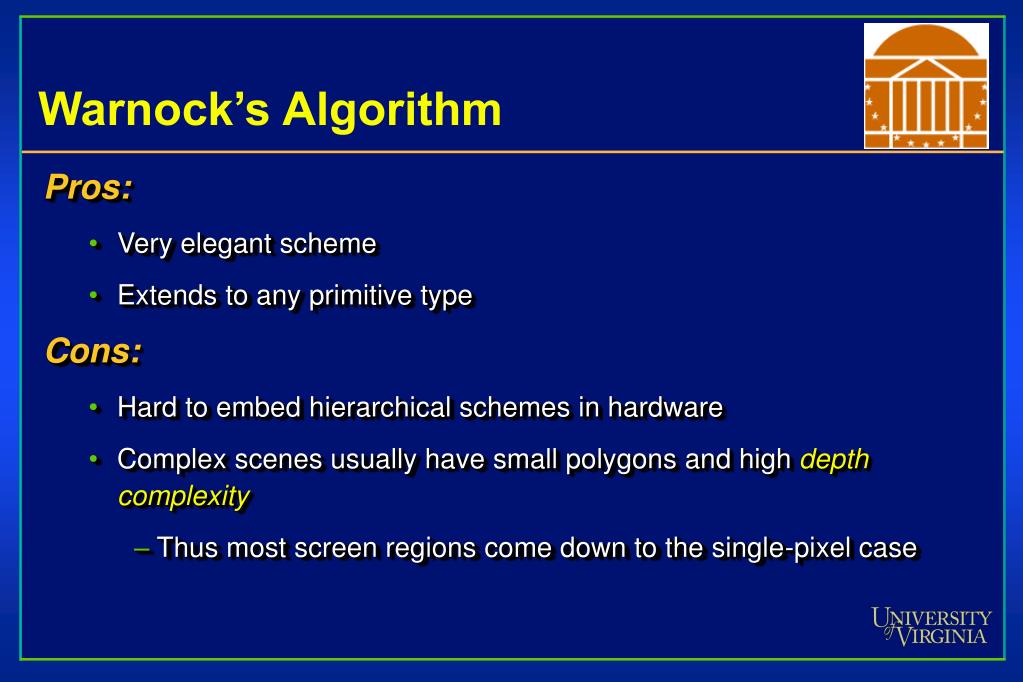 Warnock's Algorithm

Pros:

• Very elegant scheme

• Extends to any primitive type

Cons:

• Hard to embed hierarchical schemes in hardware

• Complex scenes usually have small polygons and high depth complexity

– Thus most screen regions come down to the single-pixel case

UNIVERSITY of VIRGINIA